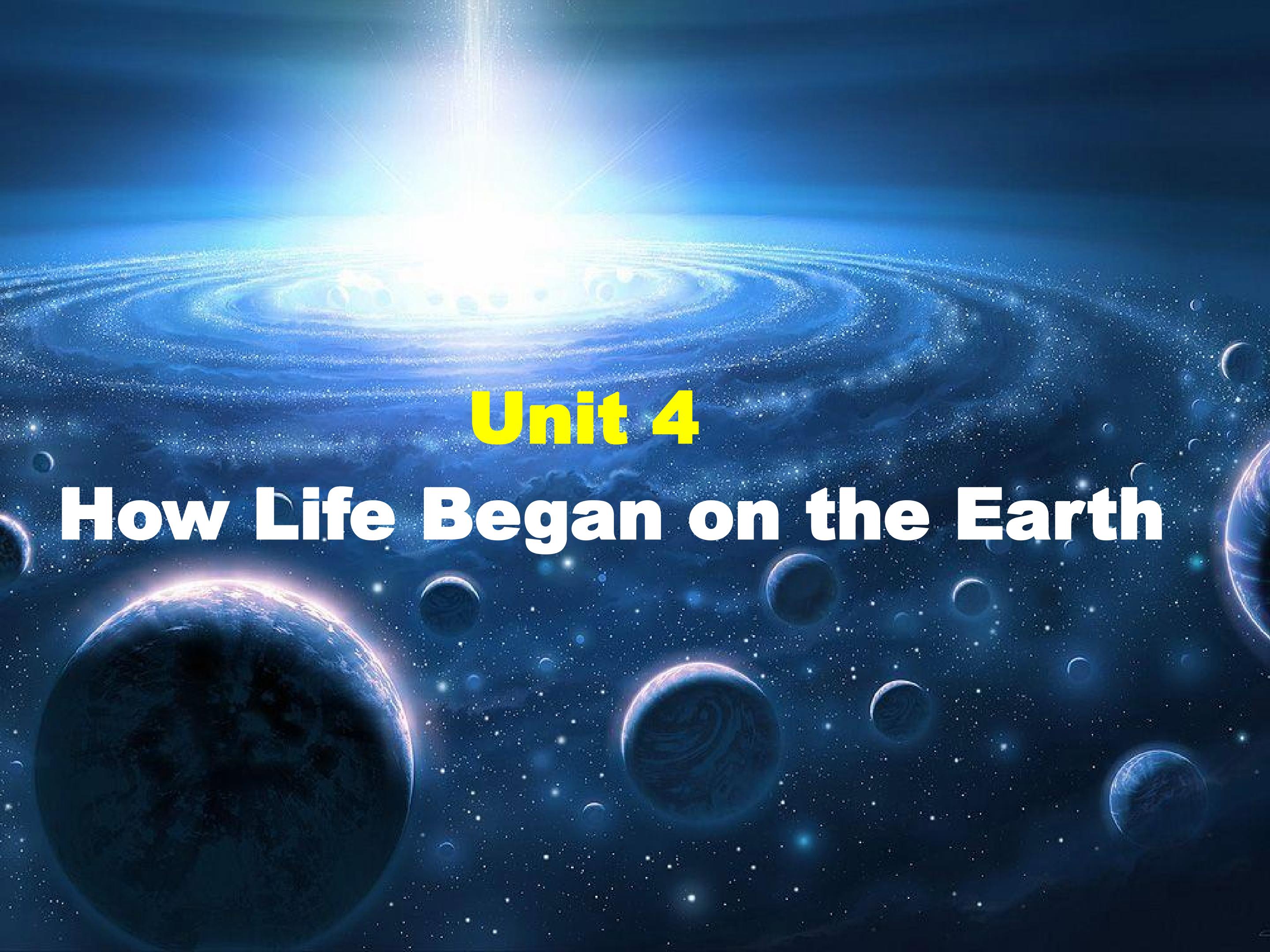 Unit 4
How Life Began on the Earth